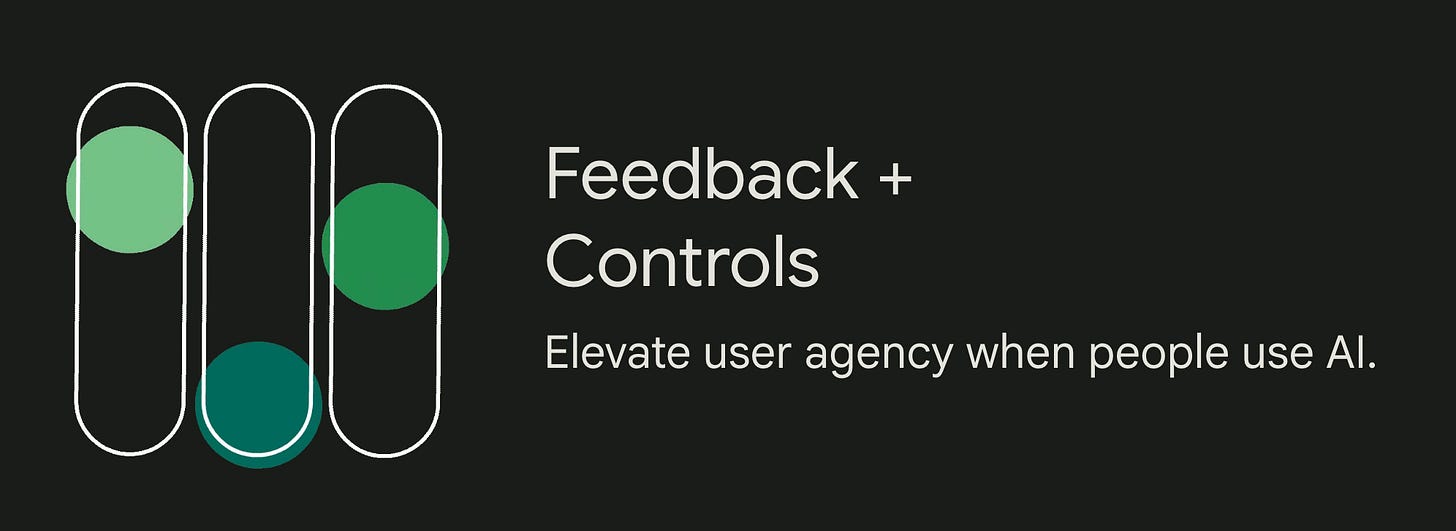 Feedback +
Controls

Elevate user agency when people use AI.